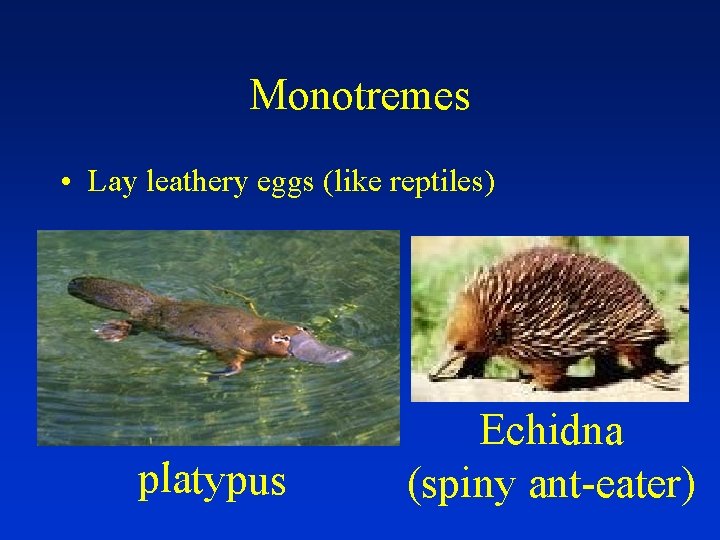 Monotremes

• Lay leathery eggs (like reptiles)

platypus

Echidna
(spiny ant-eater)